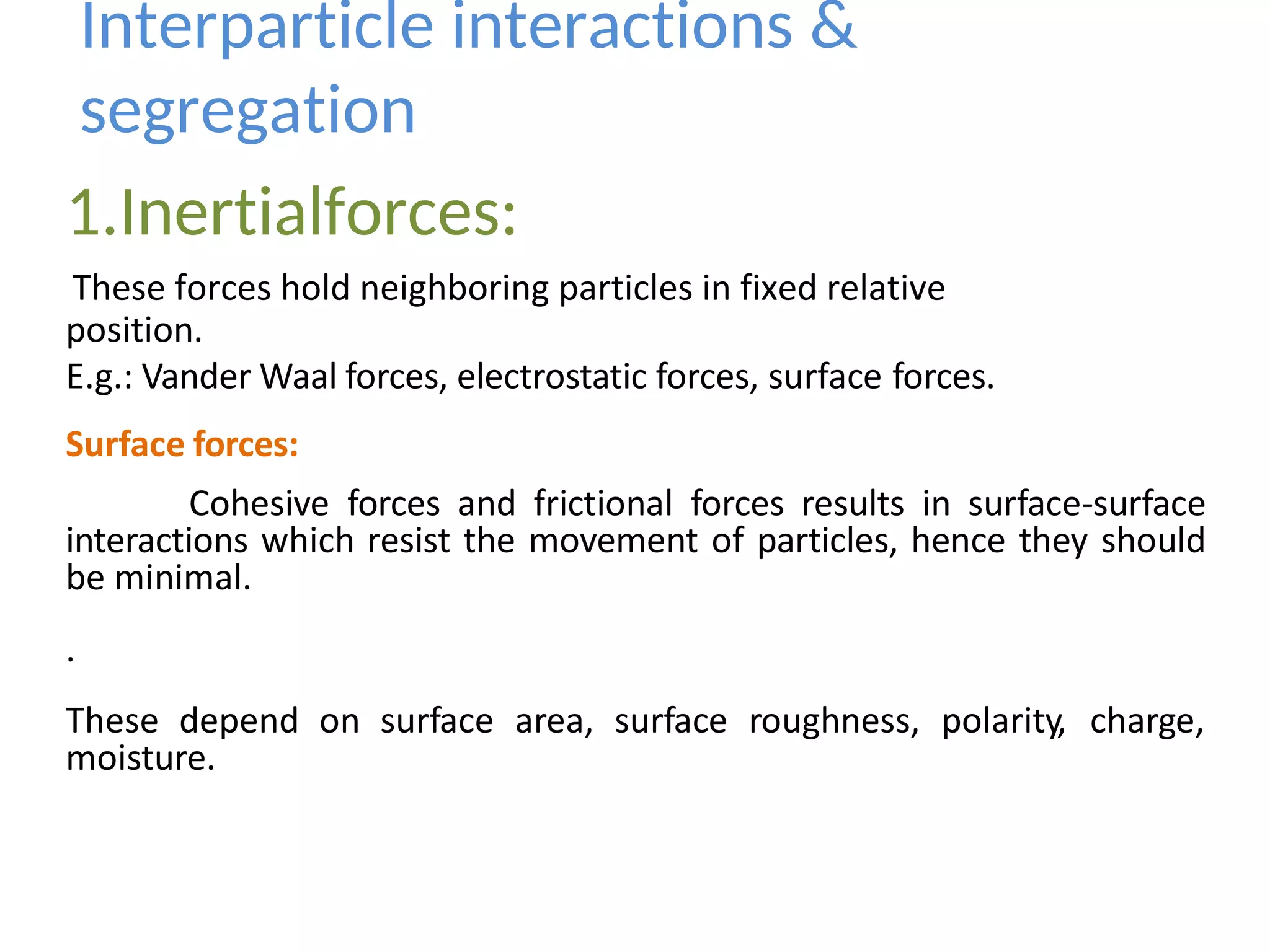 Interparticle interactions & segregation

1.Inertialforces:

These forces hold neighboring particles in fixed relative position.
E.g.: Vander Waal forces, electrostatic forces, surface forces.

Surface forces:

Cohesive forces and frictional forces results in surface-surface interactions which resist the movement of particles, hence they should be minimal.

.

These depend on surface area, surface roughness, polarity, charge, moisture.